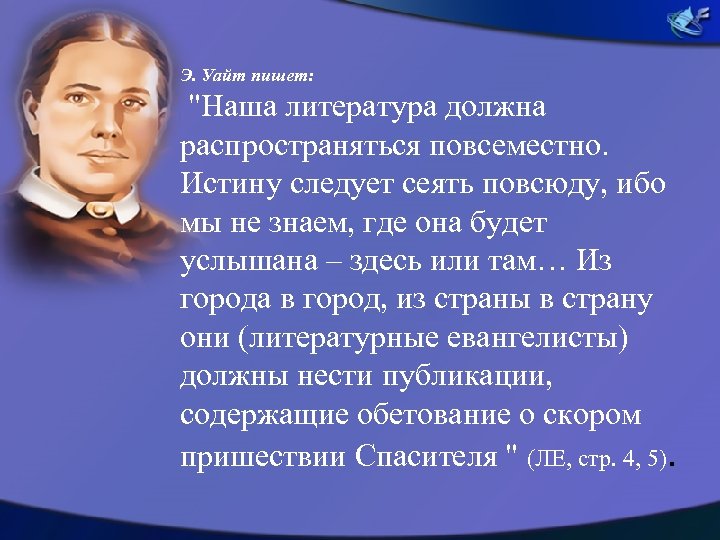 Э. Уайт пишет:

"Наша литература должна распространяться повсеместно. Истину следует сеять повсюду, ибо мы не знаем, где она будет услышана – здесь или там… Из города в город, из страны в страну они (литературные евангелисты) должны нести публикации, содержащие обетование о скором пришествии Спасителя " (ЛЕ, стр. 4, 5).